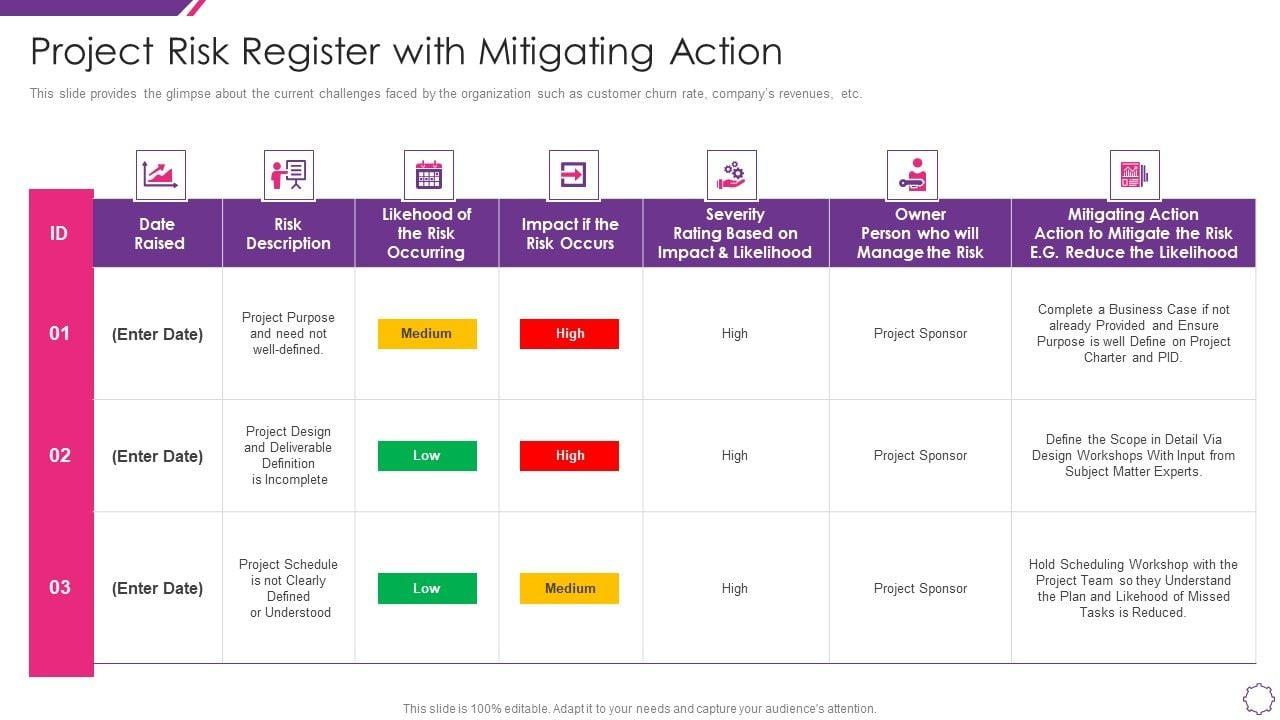 Project Risk Register with Mitigating Action

This slide provides the glimpse about the current challenges faced by the organization such as customer churn rate, company's revenues, etc.

| ID | Date Raised | Risk Description | Likehood of the Risk Occurring | Impact if the Risk Occurs | Severity Rating Based on Impact & Likelihood | Owner Person who will Manage the Risk | Mitigating Action Action to Mitigate the Risk E.G. Reduce the Likelihood |
|---|---|---|---|---|---|---|---|
| 01 | (Enter Date) | Project Purpose and need not well-defined. | Medium | High | High | Project Sponsor | Complete a Business Case if not already Provided and Ensure Purpose is well Define on Project Charter and PID. |
| 02 | (Enter Date) | Project Design and Deliverable Definition is Incomplete | Low | High | High | Project Sponsor | Define the Scope in Detail Via Design Workshops With Input from Subject Matter Experts. |
| 03 | (Enter Date) | Project Schedule is not Clearly Defined or Understood | Low | Medium | High | Project Sponsor | Hold Scheduling Workshop with the Project Team so they Understand the Plan and Likehood of Missed Tasks is Reduced. |

This slide is 100% editable. Adapt it to your needs and capture your audience's attention.